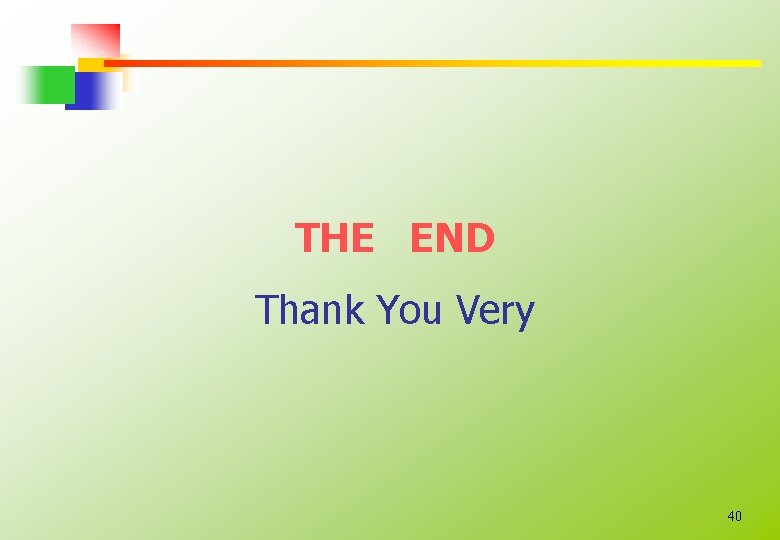 THE END

Thank You Very

40